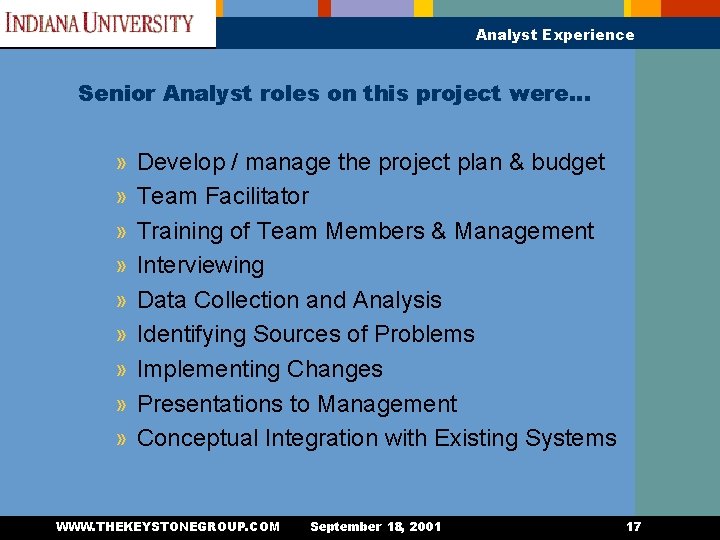 INDIANA UNIVERSITY

Analyst Experience

Senior Analyst roles on this project were...

» Develop / manage the project plan & budget
» Team Facilitator
» Training of Team Members & Management
» Interviewing
» Data Collection and Analysis
» Identifying Sources of Problems
» Implementing Changes
» Presentations to Management
» Conceptual Integration with Existing Systems

WWW.THEKEYSTONEGROUP.COM September 18, 2001 17